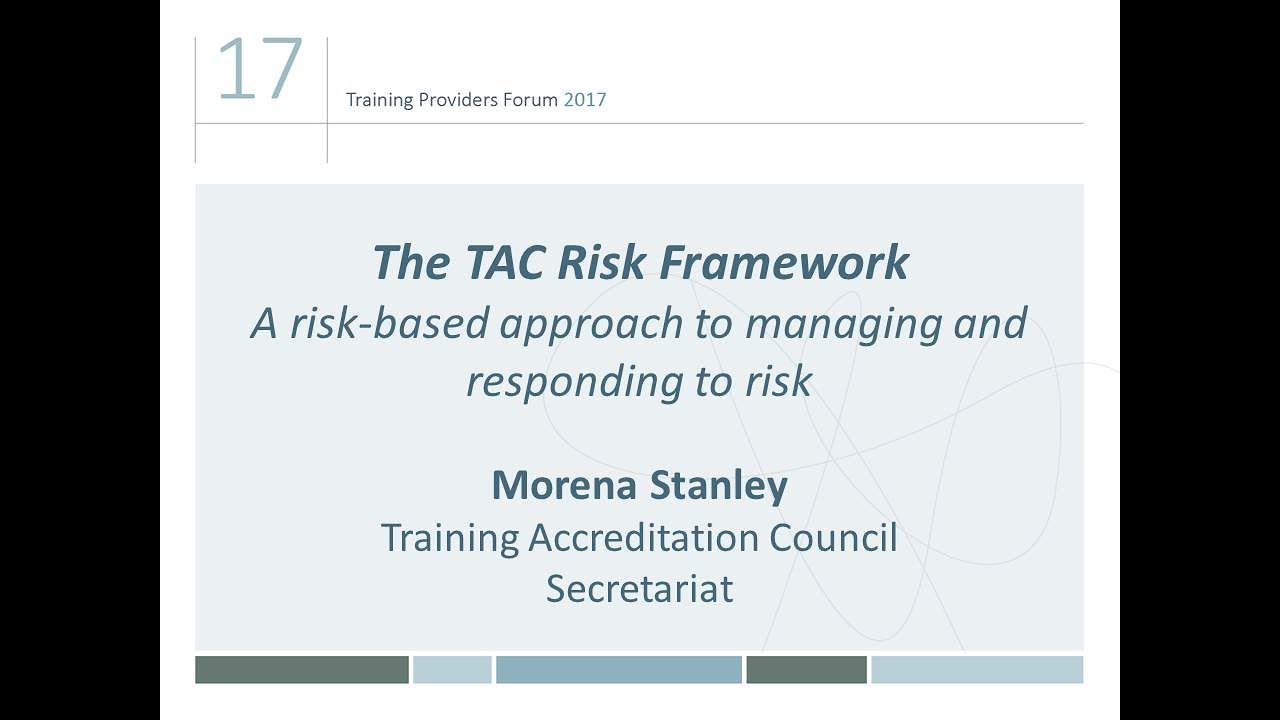 17

Training Providers Forum 2017

The TAC Risk Framework
A risk-based approach to managing and responding to risk

Morena Stanley
Training Accreditation Council
Secretariat